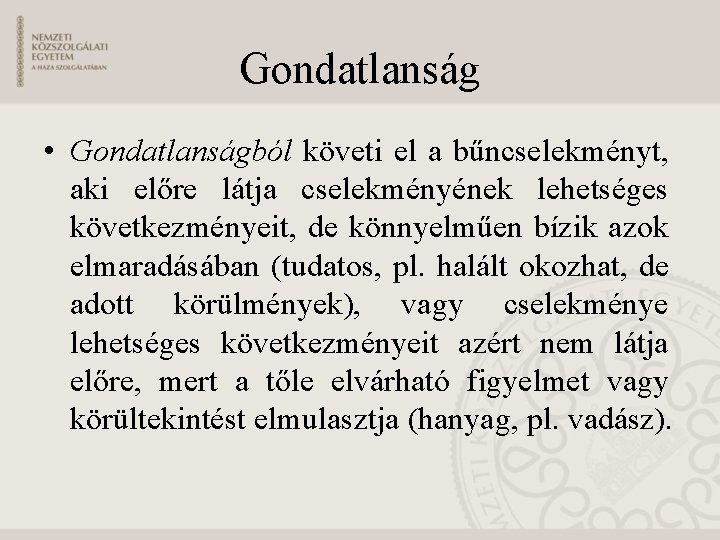 NEMZETI KÖZSZOLGÁLATI EGYETEM
A HAZA SZOLGÁLATÁBAN

Gondatlanság

• Gondatlanságból követi el a bűncselekményt, aki előre látja cselekményének lehetséges következményeit, de könnyelműen bízik azok elmaradásában (tudatos, pl. halált okozhat, de adott körülmények), vagy cselekménye lehetséges következményeit azért nem látja előre, mert a tőle elvárható figyelmet vagy körültekintést elmulasztja (hanyag, pl. vadász).